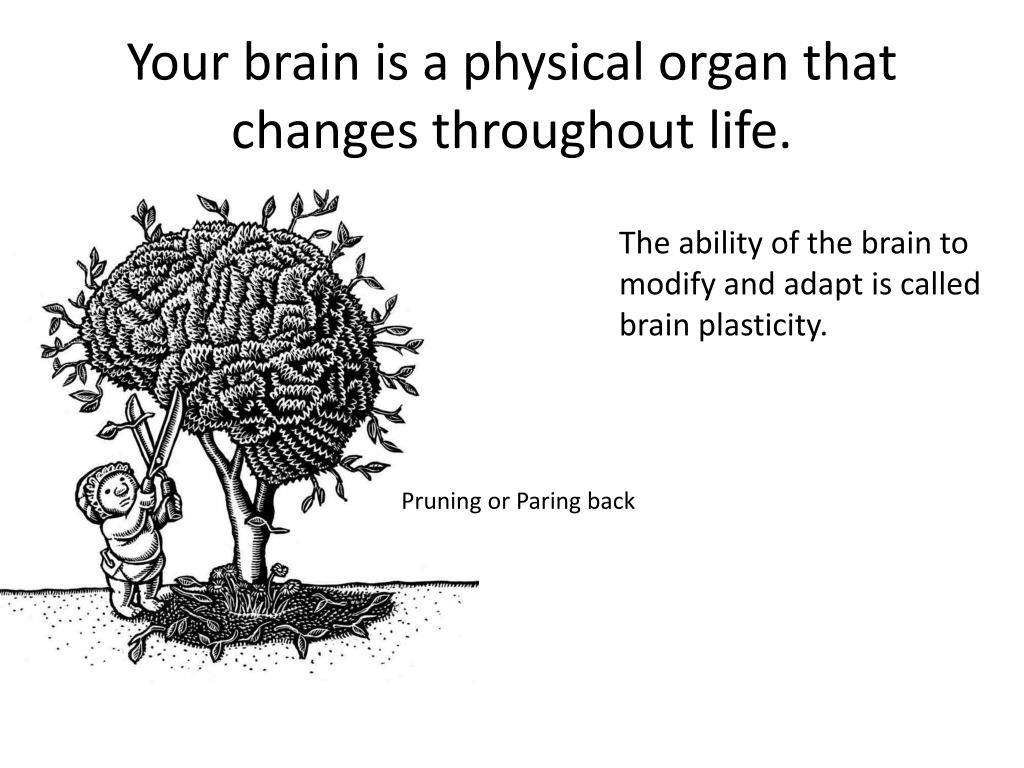 Your brain is a physical organ that changes throughout life.

The ability of the brain to modify and adapt is called brain plasticity.

Pruning or Paring back